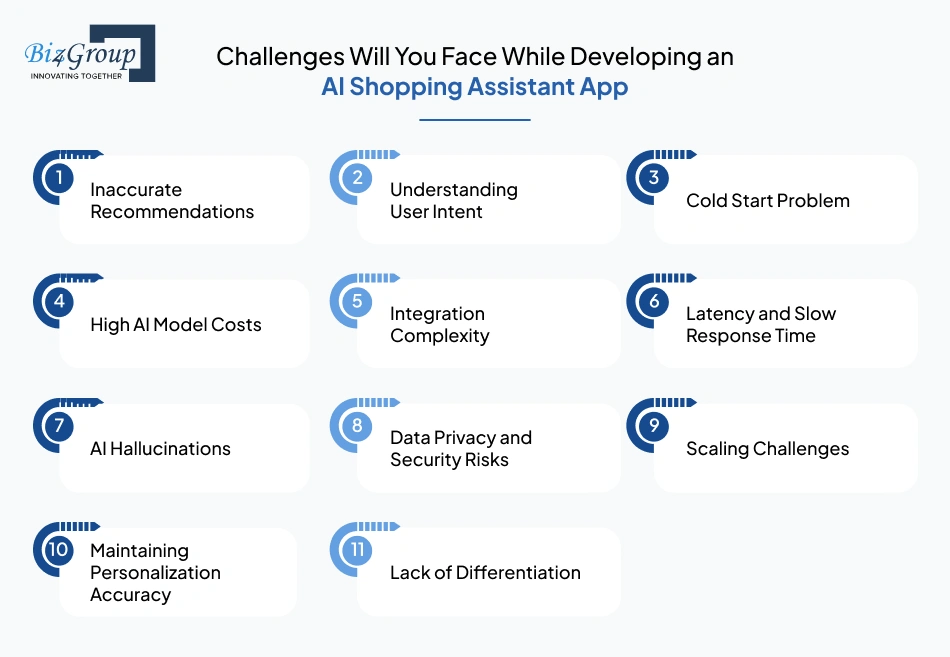 Biz4Group
INNOVATING TOGETHER

Challenges Will You Face While Developing an AI Shopping Assistant App

1 Inaccurate Recommendations

2 Understanding User Intent

3 Cold Start Problem

4 High AI Model Costs

5 Integration Complexity

6 Latency and Slow Response Time

7 AI Hallucinations

8 Data Privacy and Security Risks

9 Scaling Challenges

10 Maintaining Personalization Accuracy

11 Lack of Differentiation